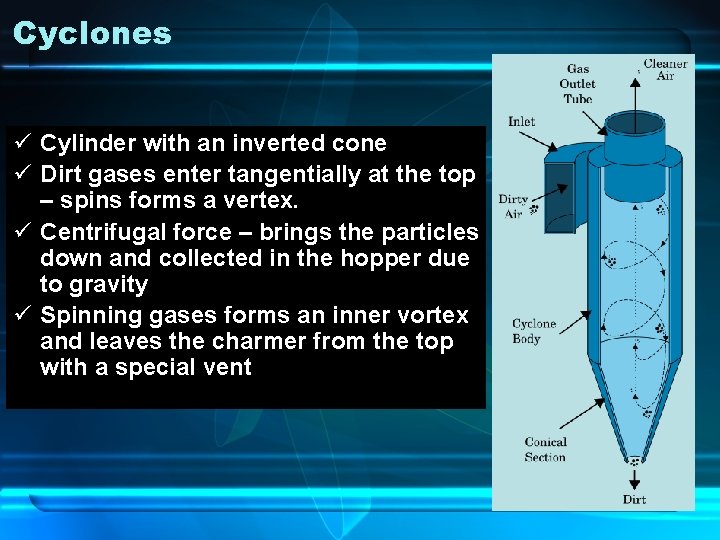 Cyclones

✓ Cylinder with an inverted cone
✓ Dirt gases enter tangentially at the top – spins forms a vertex.
✓ Centrifugal force – brings the particles down and collected in the hopper due to gravity
✓ Spinning gases forms an inner vortex and leaves the charmer from the top with a special vent

Gas Outlet Tube
Cleaner Air
Inlet
Dirty Air
Cyclone Body
Conical Section
Dirt